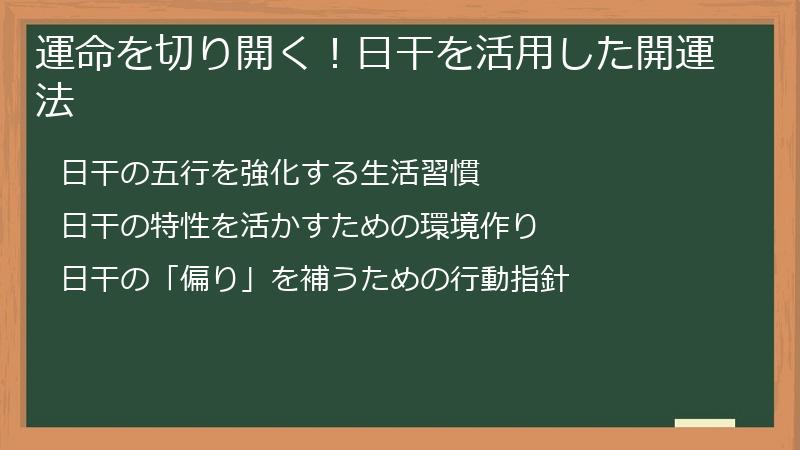 運命を切り開く！日干を活用した開運法

日干の五行を強化する生活習慣

日干の特性を活かすための環境作り

日干の「偏り」を補うための行動指針